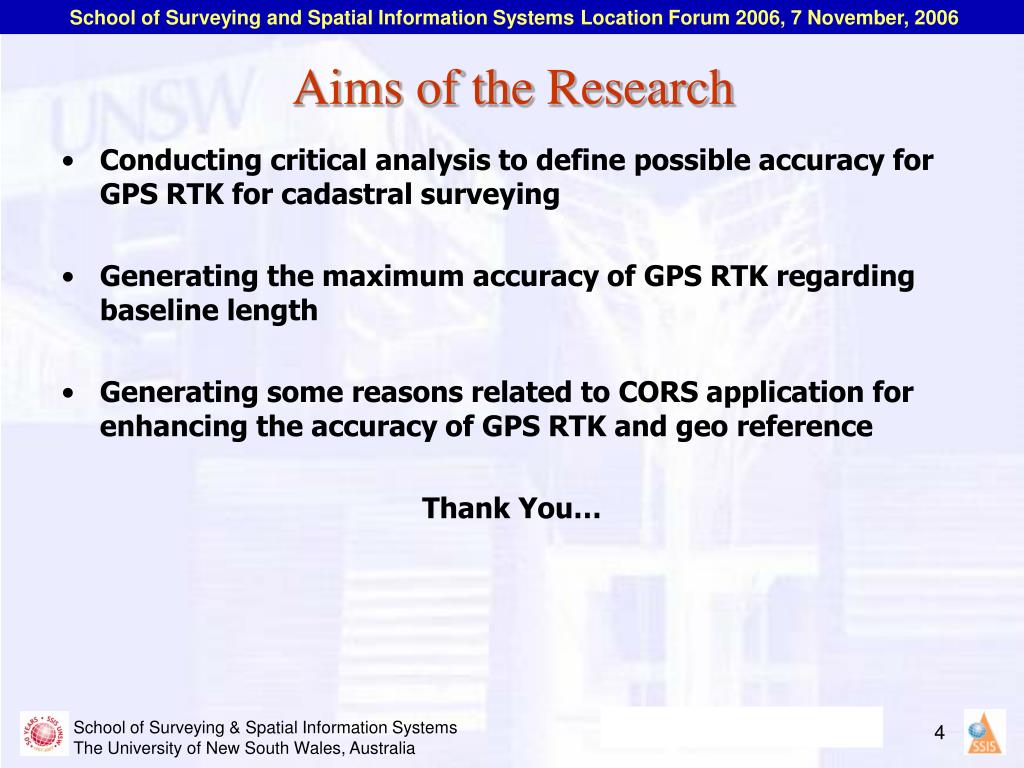 School of Surveying and Spatial Information Systems Location Forum 2006, 7 November, 2006

Aims of the Research

• Conducting critical analysis to define possible accuracy for GPS RTK for cadastral surveying

• Generating the maximum accuracy of GPS RTK regarding baseline length

• Generating some reasons related to CORS application for enhancing the accuracy of GPS RTK and geo reference

Thank You…

School of Surveying & Spatial Information Systems
The University of New South Wales, Australia

4

SSIS